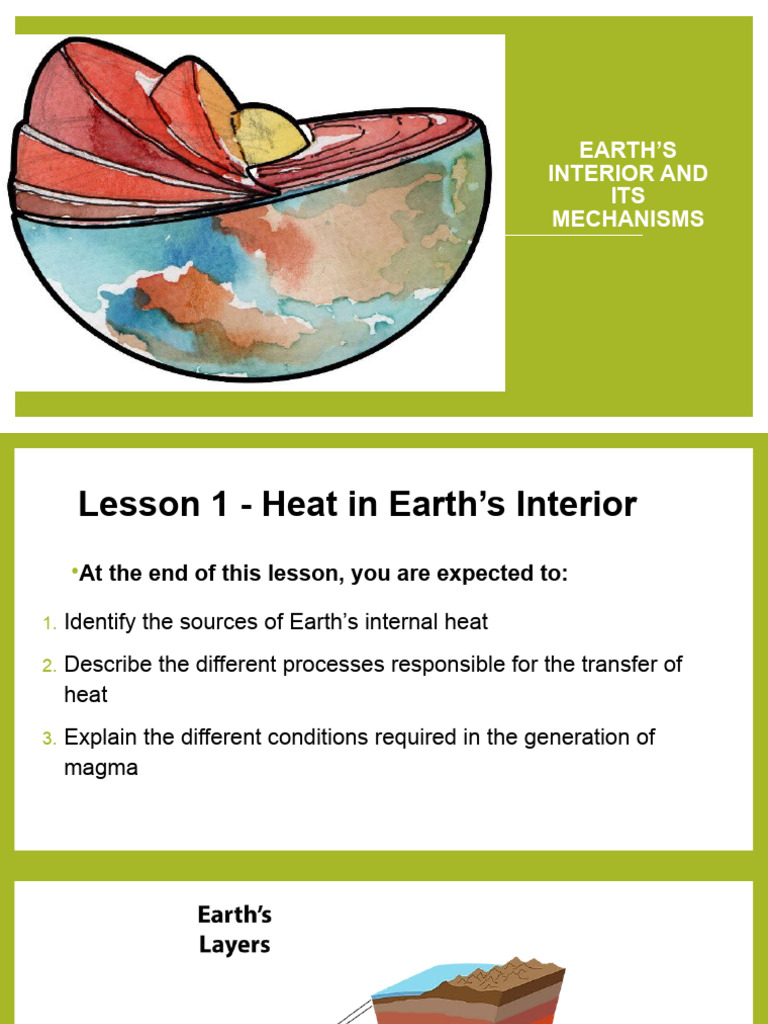 EARTH'S INTERIOR AND ITS MECHANISMS

Lesson 1 - Heat in Earth's Interior

•At the end of this lesson, you are expected to:

1. Identify the sources of Earth's internal heat
2. Describe the different processes responsible for the transfer of heat
3. Explain the different conditions required in the generation of magma

Earth's Layers